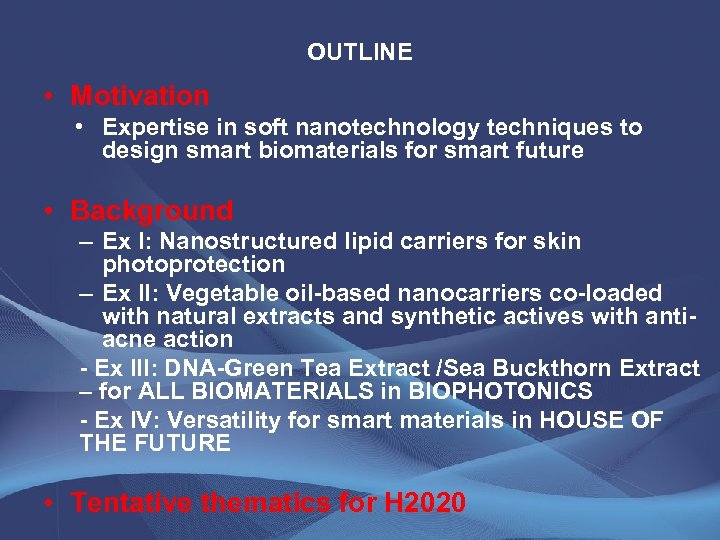 OUTLINE

• Motivation
  • Expertise in soft nanotechnology techniques to design smart biomaterials for smart future

• Background
  – Ex I: Nanostructured lipid carriers for skin photoprotection
  – Ex II: Vegetable oil-based nanocarriers co-loaded with natural extracts and synthetic actives with anti-acne action
  - Ex III: DNA-Green Tea Extract /Sea Buckthorn Extract – for ALL BIOMATERIALS in BIOPHOTONICS
  - Ex IV: Versatility for smart materials in HOUSE OF THE FUTURE

• Tentative thematics for H2020